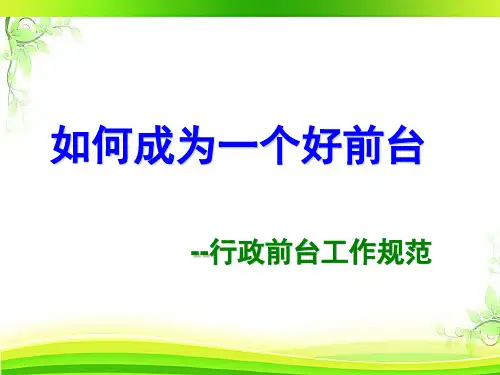 如何成为一个好前台

--行政前台工作规范